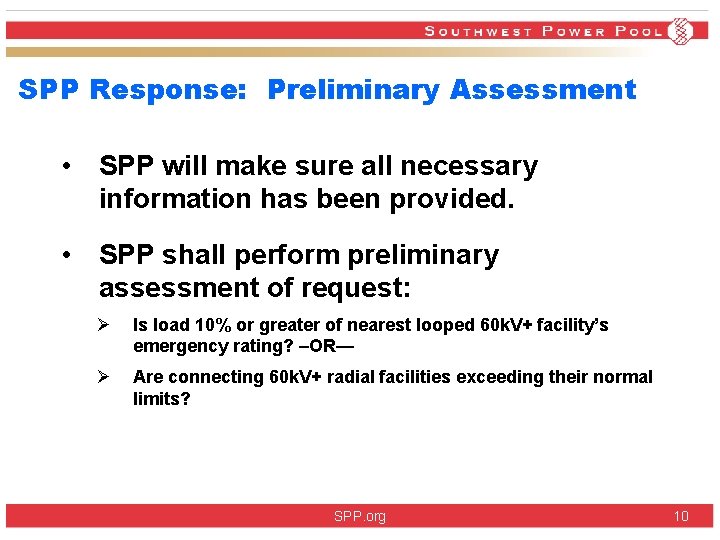 SOUTHWEST POWER POOL

SPP Response: Preliminary Assessment

• SPP will make sure all necessary information has been provided.

• SPP shall perform preliminary assessment of request:

➢ Is load 10% or greater of nearest looped 60kV+ facility's emergency rating? –OR—

➢ Are connecting 60kV+ radial facilities exceeding their normal limits?

SPP.org

10